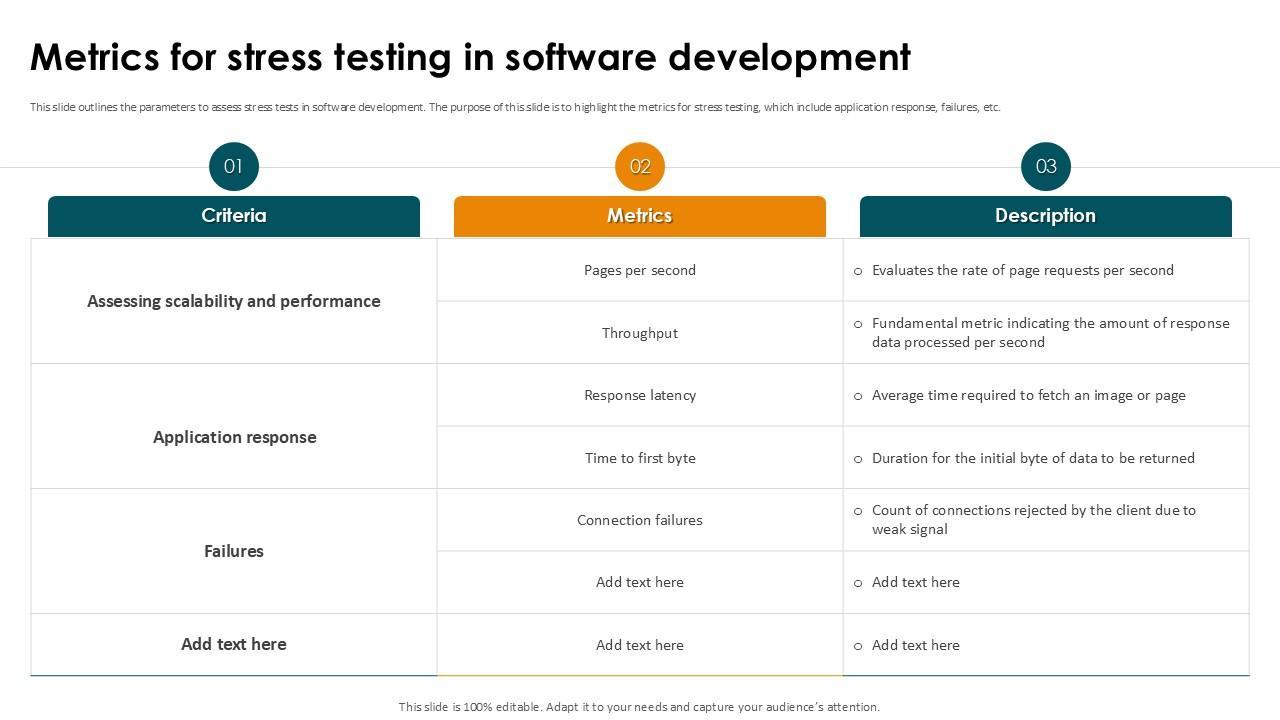 Metrics for stress testing in software development

This slide outlines the parameters to assess stress tests in software development. The purpose of this slide is to highlight the metrics for stress testing, which include application response, failures, etc.

| 01 Criteria | 02 Metrics | 03 Description |
|---|---|---|
| Assessing scalability and performance | Pages per second | o Evaluates the rate of page requests per second |
| | Throughput | o Fundamental metric indicating the amount of response data processed per second |
| Application response | Response latency | o Average time required to fetch an image or page |
| | Time to first byte | o Duration for the initial byte of data to be returned |
| Failures | Connection failures | o Count of connections rejected by the client due to weak signal |
| | Add text here | o Add text here |
| Add text here | Add text here | o Add text here |

This slide is 100% editable. Adapt it to your needs and capture your audience's attention.